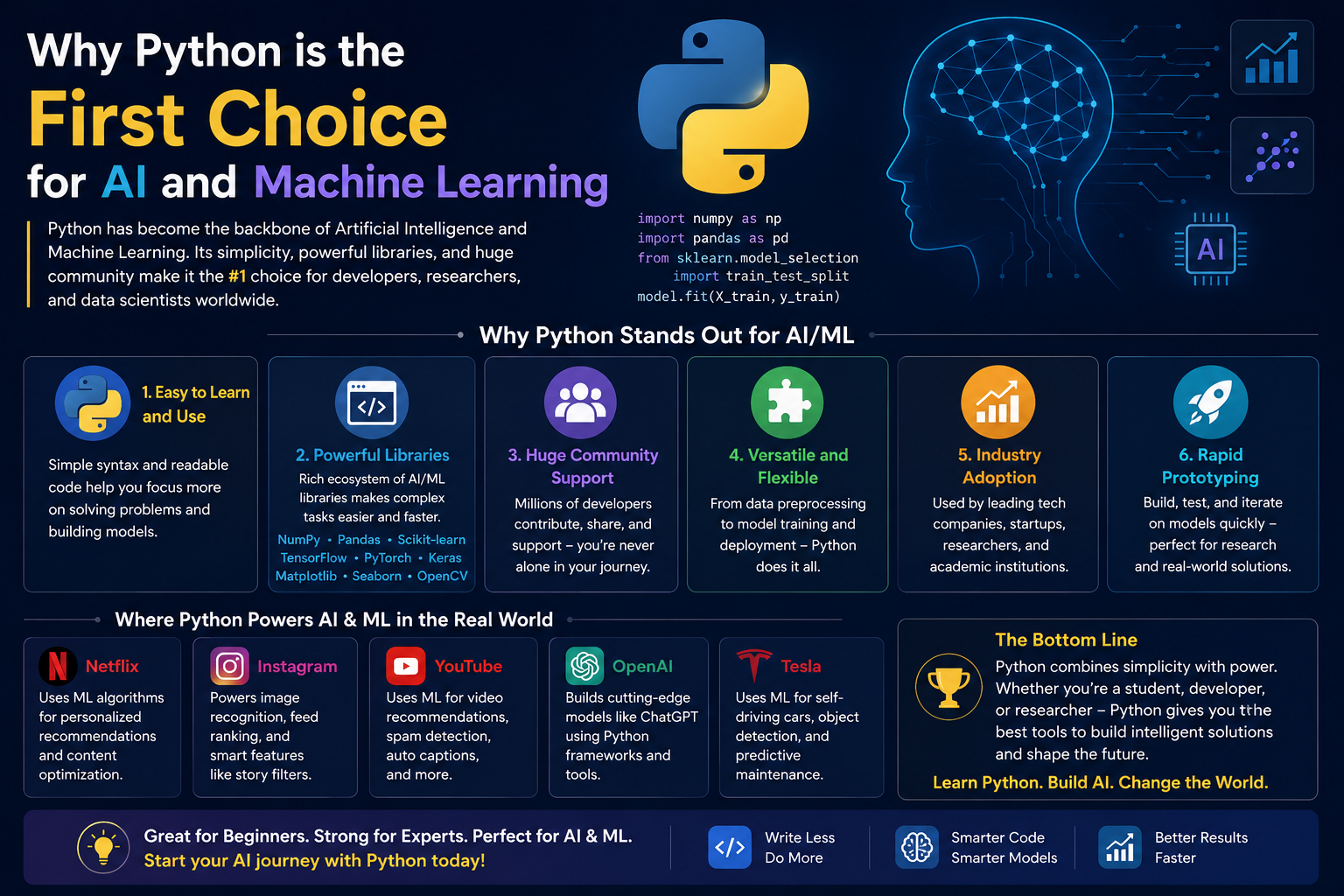 Why Python is the
First Choice
for AI and Machine Learning

Python has become the backbone of Artificial Intelligence and Machine Learning. Its simplicity, powerful libraries, and huge community make it the #1 choice for developers, researchers, and data scientists worldwide.

import numpy as np
import pandas as pd
from sklearn.model_selection
import train_test_split
model.fit(X_train, y_train)

AI

Why Python Stands Out for AI/ML

1. Easy to Learn and Use
Simple syntax and readable code help you focus more on solving problems and building models.

2. Powerful Libraries
Rich ecosystem of AI/ML libraries makes complex tasks easier and faster.
NumPy • Pandas • Scikit-learn
TensorFlow • PyTorch • Keras
Matplotlib • Seaborn • OpenCV

3. Huge Community Support
Millions of developers contribute, share, and support – you're never alone in your journey.

4. Versatile and Flexible
From data preprocessing to model training and deployment – Python does it all.

5. Industry Adoption
Used by leading tech companies, startups, researchers, and academic institutions.

6. Rapid Prototyping
Build, test, and iterate on models quickly – perfect for research and real-world solutions.

Where Python Powers AI & ML in the Real World

Netflix
Uses ML algorithms for personalized recommendations and content optimization.

Instagram
Powers image recognition, feed ranking, and smart features like story filters.

YouTube
Uses ML for video recommendations, spam detection, auto captions, and more.

OpenAI
Builds cutting-edge models like ChatGPT using Python frameworks and tools.

Tesla
Uses ML for self-driving cars, object detection, and predictive maintenance.

The Bottom Line
Python combines simplicity with power. Whether you're a student, developer, or researcher – Python gives you tthe best tools to build intelligent solutions and shape the future.
Learn Python. Build AI. Change the World.

Great for Beginners. Strong for Experts. Perfect for AI & ML.
Start your AI journey with Python today!

Write Less Do More

Smarter Code Smarter Models

Better Results Faster